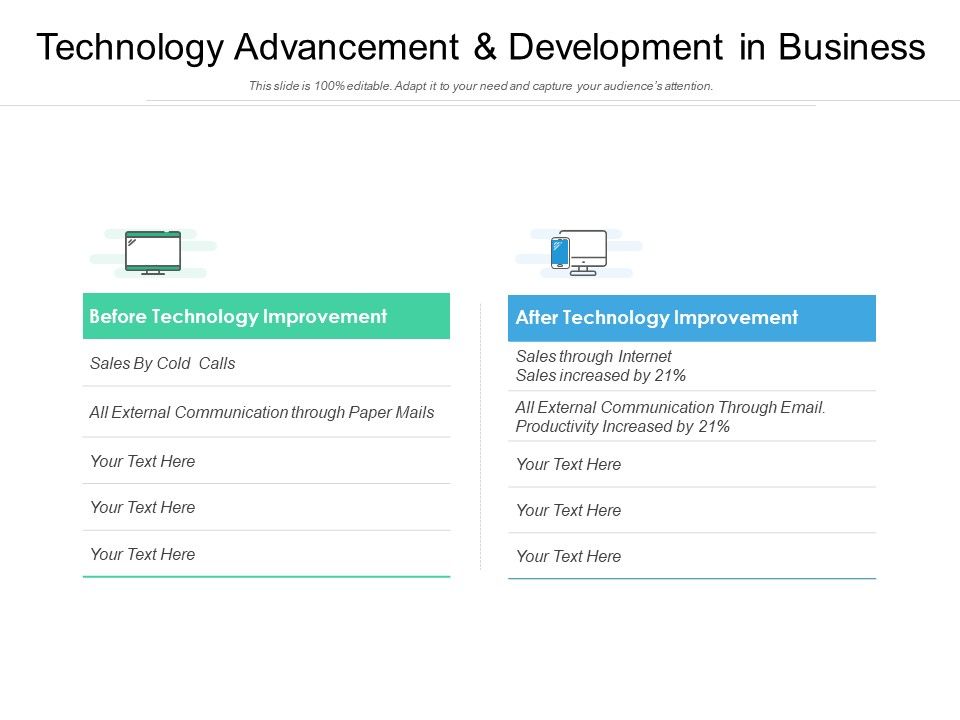 Technology Advancement & Development in Business

This slide is 100% editable. Adapt it to your need and capture your audience's attention.

Before Technology Improvement

Sales By Cold Calls

All External Communication through Paper Mails

Your Text Here

Your Text Here

Your Text Here

After Technology Improvement

Sales through Internet
Sales increased by 21%

All External Communication Through Email.
Productivity Increased by 21%

Your Text Here

Your Text Here

Your Text Here